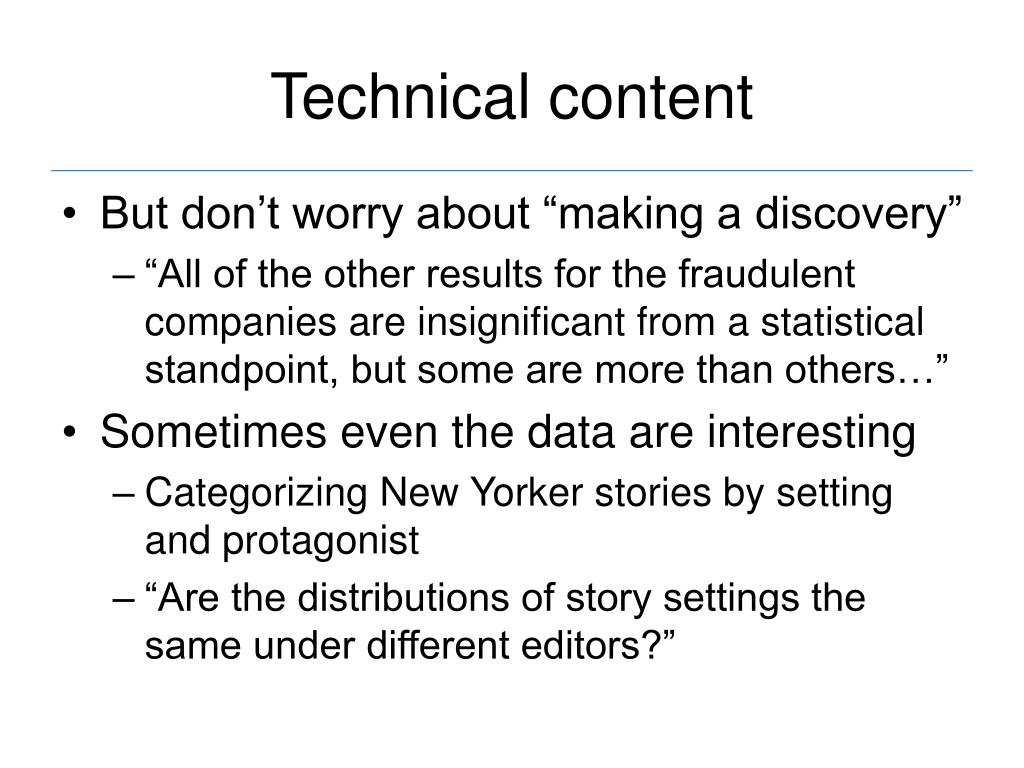 Technical content

• But don’t worry about “making a discovery”
– “All of the other results for the fraudulent companies are insignificant from a statistical standpoint, but some are more than others…”

• Sometimes even the data are interesting
– Categorizing New Yorker stories by setting and protagonist
– “Are the distributions of story settings the same under different editors?”